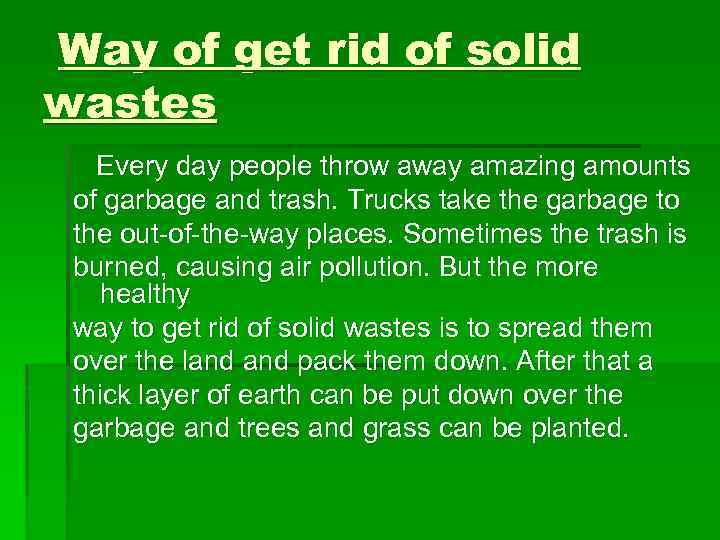 Way of get rid of solid wastes

Every day people throw away amazing amounts of garbage and trash. Trucks take the garbage to the out-of-the-way places. Sometimes the trash is burned, causing air pollution. But the more healthy way to get rid of solid wastes is to spread them over the land and pack them down. After that a thick layer of earth can be put down over the garbage and trees and grass can be planted.